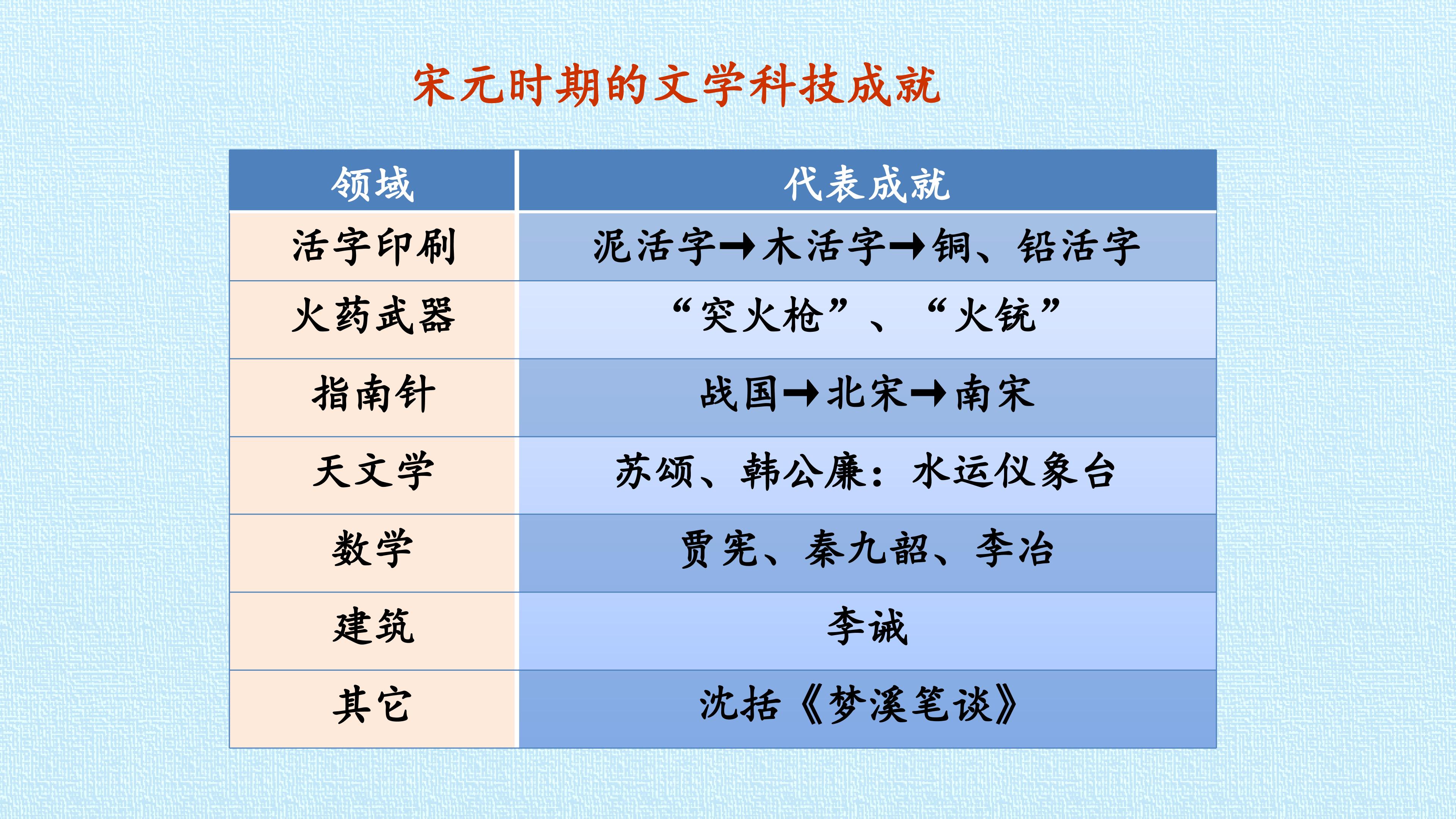 宋元时期的文学科技成就

| 领域 | 代表成就 |
|---|---|
| 活字印刷 | 泥活字→木活字→铜、铅活字 |
| 火药武器 | “突火枪”、“火铳” |
| 指南针 | 战国→北宋→南宋 |
| 天文学 | 苏颂、韩公廉：水运仪象台 |
| 数学 | 贾宪、秦九韶、李冶 |
| 建筑 | 李诫 |
| 其它 | 沈括《梦溪笔谈》 |